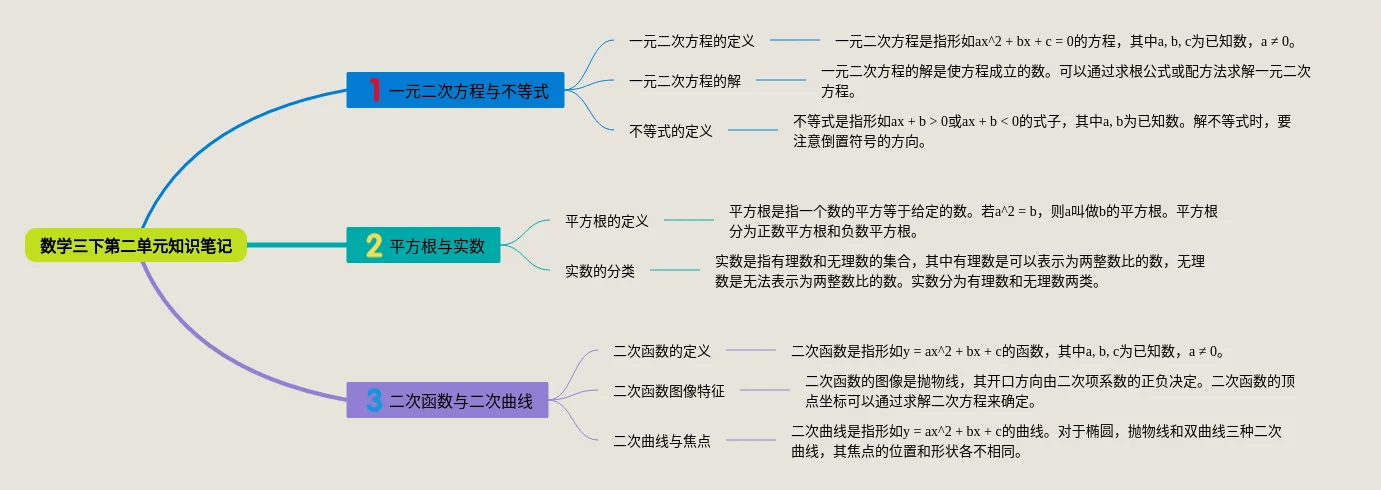 数学三下第二单元知识笔记

1 一元二次方程与不等式

一元二次方程的定义
一元二次方程是指形如ax^2 + bx + c = 0的方程，其中a, b, c为已知数，a ≠ 0。

一元二次方程的解
一元二次方程的解是使方程成立的数。可以通过求根公式或配方法求解一元二次方程。

不等式的定义
不等式是指形如ax + b > 0或ax + b < 0的式子，其中a, b为已知数。解不等式时，要注意倒置符号的方向。

2 平方根与实数

平方根的定义
平方根是指一个数的平方等于给定的数。若a^2 = b，则a叫做b的平方根。平方根分为正数平方根和负数平方根。

实数的分类
实数是指有理数和无理数的集合，其中有理数是可以表示为两整数比的数，无理数是无法表示为两整数比的数。实数分为有理数和无理数两类。

3 二次函数与二次曲线

二次函数的定义
二次函数是指形如y = ax^2 + bx + c的函数，其中a, b, c为已知数，a ≠ 0。

二次函数图像特征
二次函数的图像是抛物线，其开口方向由二次项系数的正负决定。二次函数的顶点坐标可以通过求解二次方程来确定。

二次曲线与焦点
二次曲线是指形如y = ax^2 + bx + c的曲线。对于椭圆，抛物线和双曲线三种二次曲线，其焦点的位置和形状各不相同。